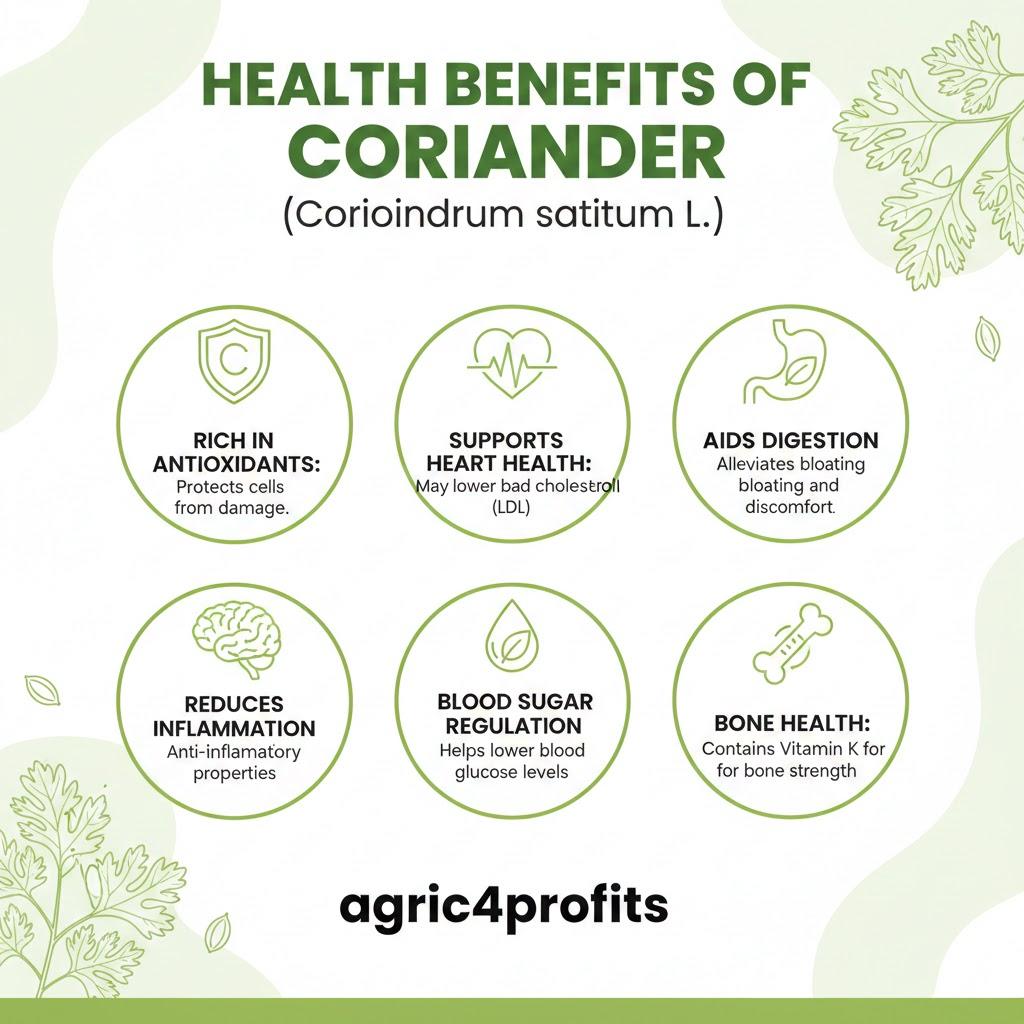 HEALTH BENEFITS OF CORIANDER
(Corioindrum satitum L.)

C

RICH IN ANTIOXIDANTS:
Protects cells from damage.

SUPPORTS HEART HEALTH:
May lower bad cholestroll (LDL)

AIDS DIGESTION
Alleviates bloating bloating and discomfort.

REDUCES INFLAMMATION
Anti-inflamatory properties

BLOOD SUGAR REGULATION
Helps lower blood glucose levels

BONE HEALTH:
Contains Vitamin K for for bone strength

agric4profits